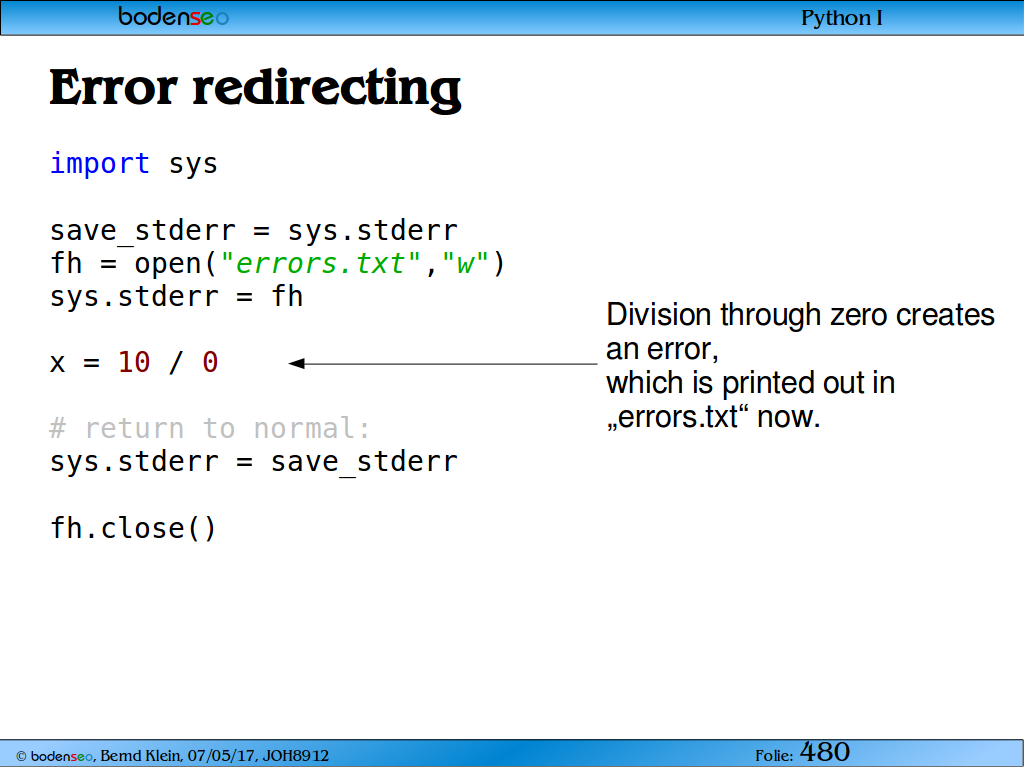 bodenseo

Python I

Error redirecting

import sys

save_stderr = sys.stderr
fh = open("errors.txt","w")
sys.stderr = fh

x = 10 / 0

# return to normal:
sys.stderr = save_stderr

fh.close()

Division through zero creates an error, which is printed out in „errors.txt“ now.

© bodenseo, Bernd Klein, 07/05/17, JOH8912

Folie: 480